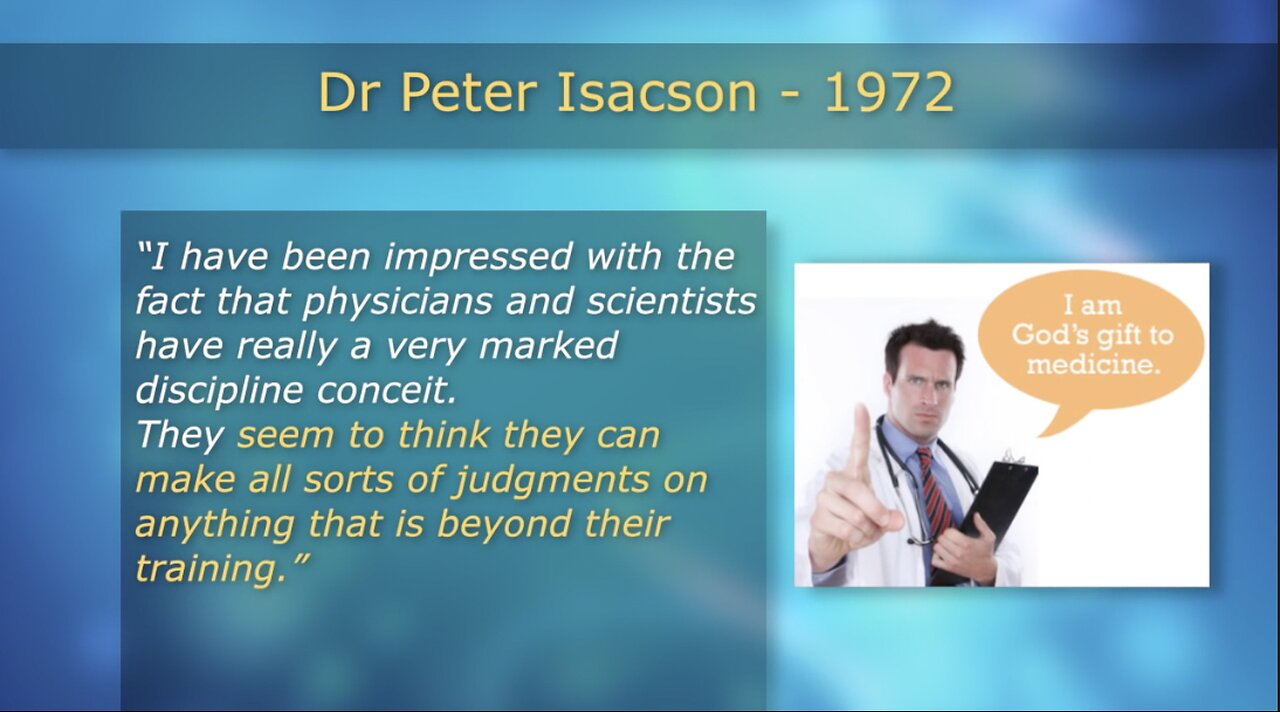 Dr Peter Isacson - 1972

"I have been impressed with the fact that physicians and scientists have really a very marked discipline conceit.
They seem to think they can make all sorts of judgments on anything that is beyond their training."

I am God's gift to medicine.